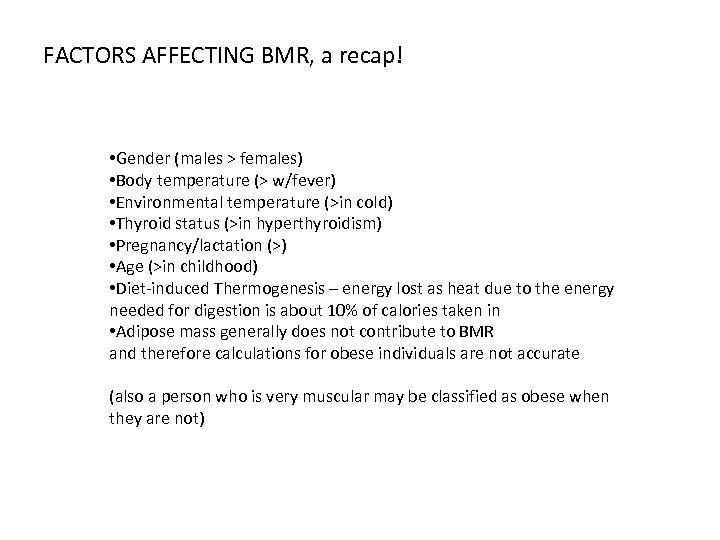 FACTORS AFFECTING BMR, a recap!

•Gender (males > females)
•Body temperature (> w/fever)
•Environmental temperature (>in cold)
•Thyroid status (>in hyperthyroidism)
•Pregnancy/lactation (>)
•Age (>in childhood)
•Diet-induced Thermogenesis – energy lost as heat due to the energy needed for digestion is about 10% of calories taken in
•Adipose mass generally does not contribute to BMR
and therefore calculations for obese individuals are not accurate

(also a person who is very muscular may be classified as obese when they are not)